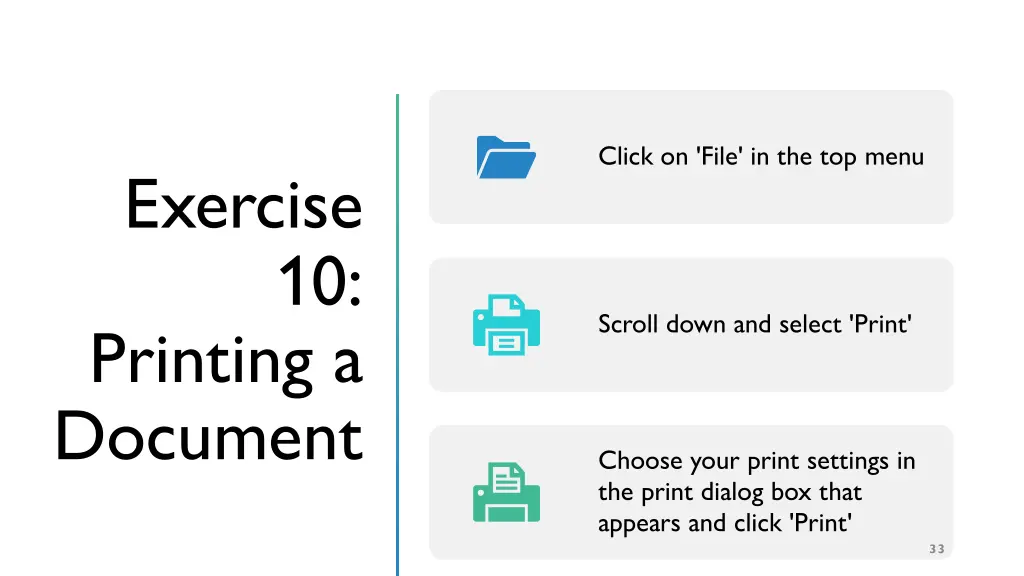 Exercise 10: Printing a Document

Click on 'File' in the top menu

Scroll down and select 'Print'

Choose your print settings in the print dialog box that appears and click 'Print'

33